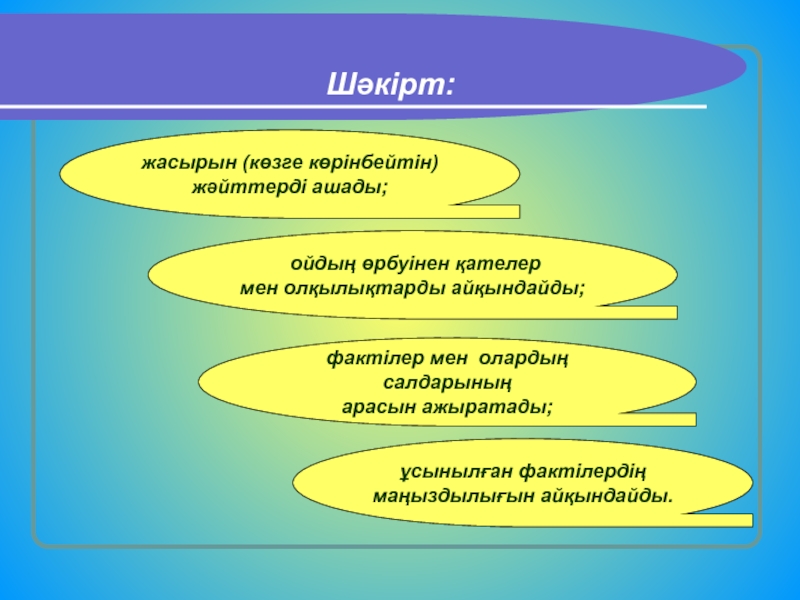 Шәкірт:

жасырын (көзге көрінбейтін) жәйттерді ашады;

ойдың өрбуінен қателер мен олқылықтарды айқындайды;

фактілер мен олардың салдарының арасын ажыратады;

ұсынылған фактілердің маңыздылығын айқындайды.